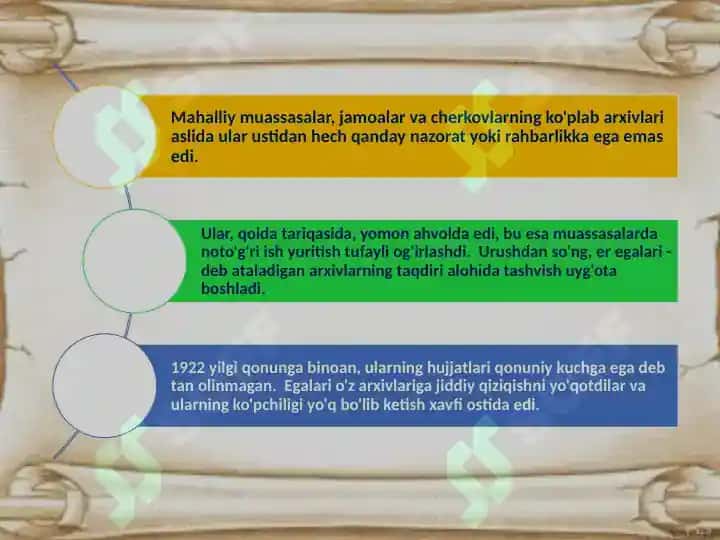 Mahalliy muassasalar, jamoalar va cherkovlarning ko'plab arxivlari aslida ular ustidan hech qanday nazorat yoki rahbarlikka ega emas edi.

Ular, qoida tariqasida, yomon ahvolda edi, bu esa muassasalarda noto'g'ri ish yuritish tufayli og'irlashdi. Urushdan so'ng, er egalari - deb ataladigan arxivlarning taqdiri alohida tashvish uyg'ota boshladi.

1922 yilgi qonunga binoan, ularning hujjatlari qonuniy kuchga ega deb tan olinmagan. Egalari o'z arxivlariga jiddiy qiziqishni yo'qotdilar va ularning ko'pchiligi yo'q bo'lib ketish xavfi ostida edi.